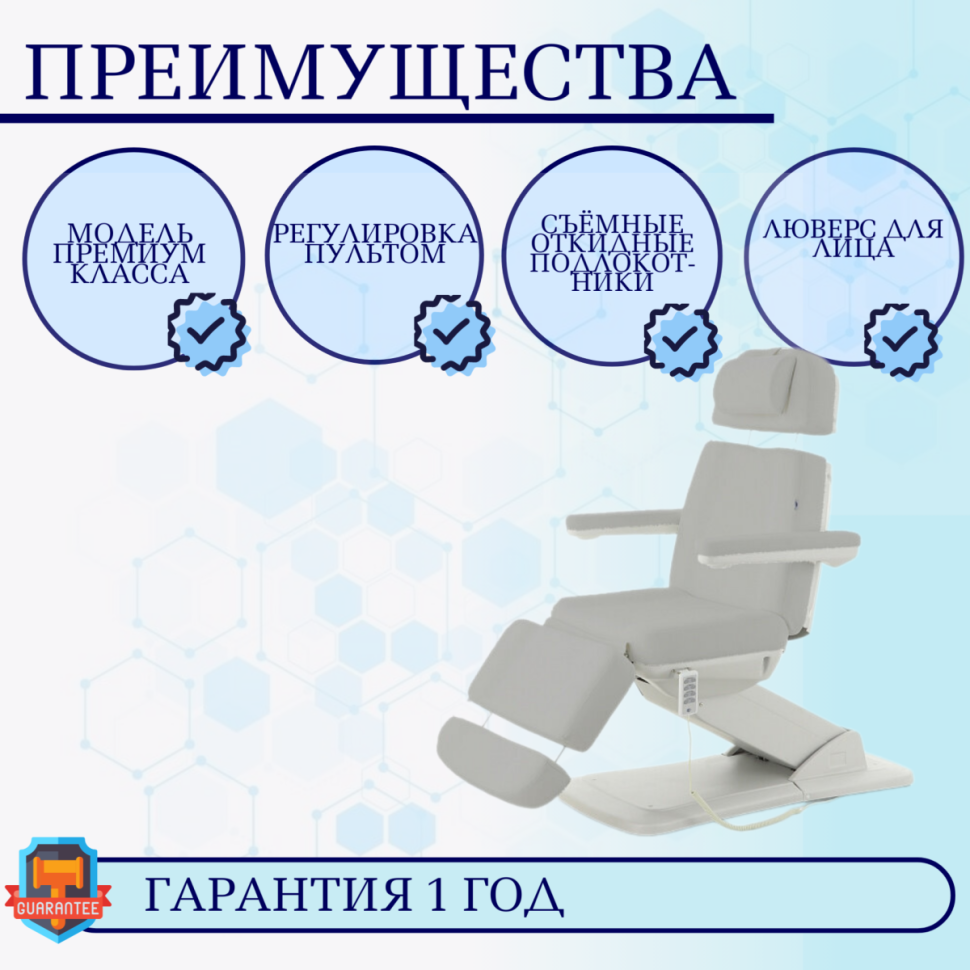 ПРЕИМУЩЕСТВА

МОДЕЛЬ ПРЕМИУМ КЛАССА

РЕГУЛИРОВКА ПУЛЬТОМ

СЪЁМНЫЕ ОТКИДНЫЕ ПОДЛОКОТНИКИ

ЛЮВЕРС ДЛЯ ЛИЦА

GUARANTEE

ГАРАНТИЯ 1 ГОД